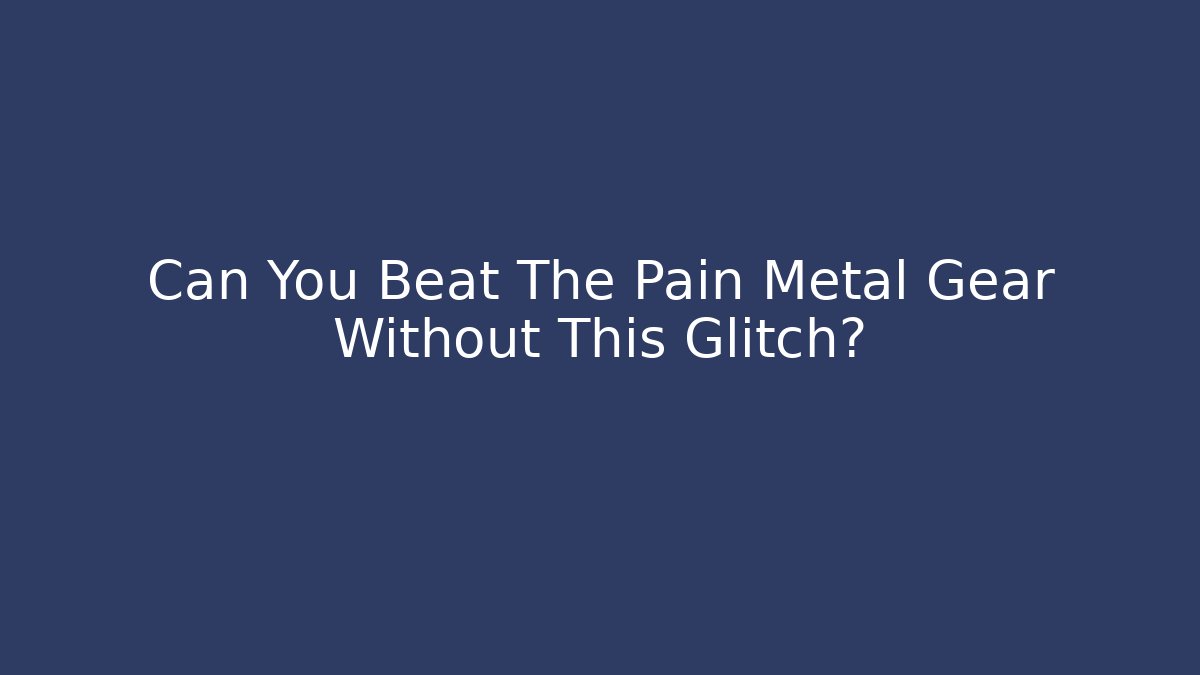 Can You Beat The Pain Metal Gear Without This Glitch?